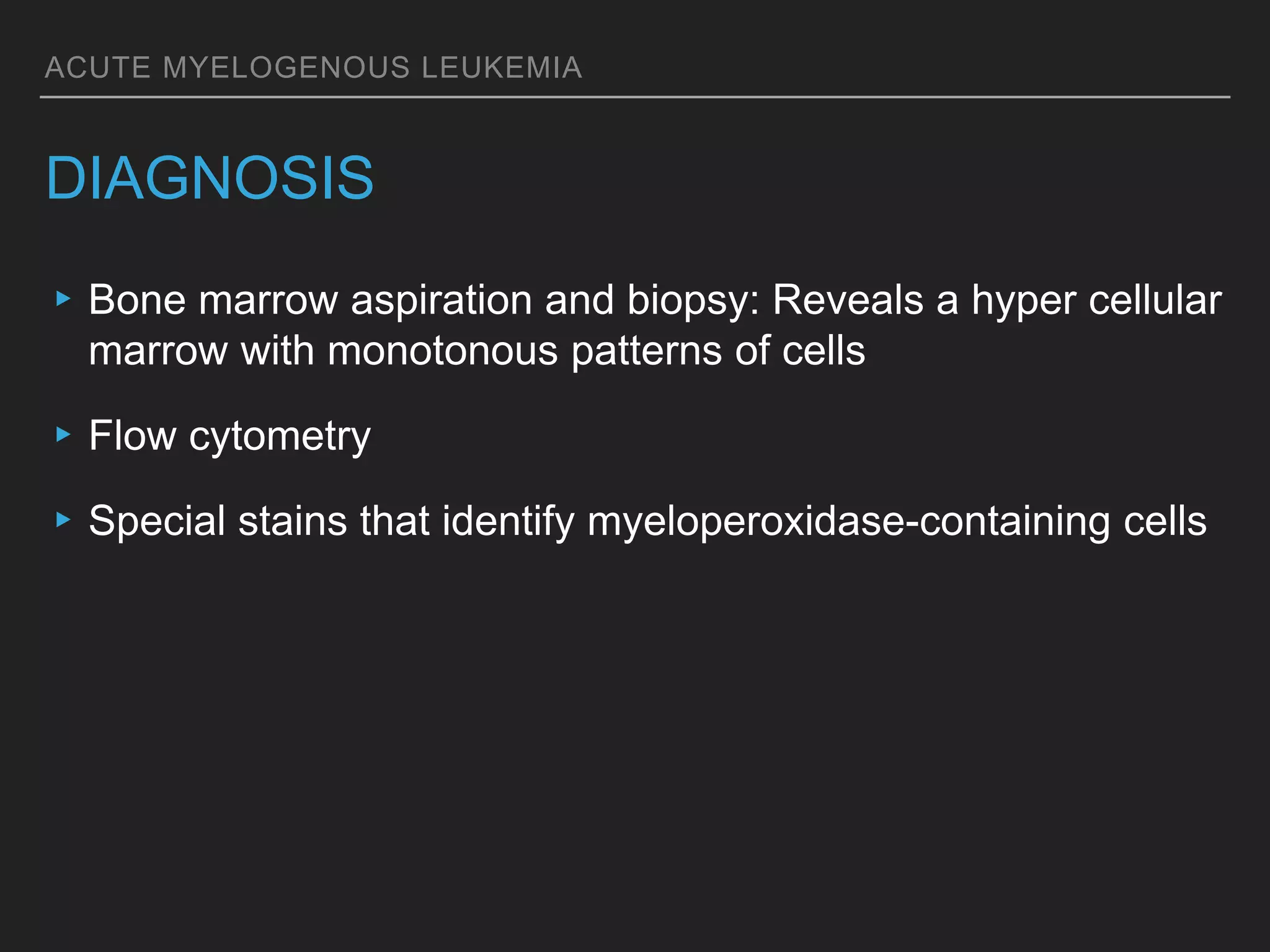 ACUTE MYELOGENOUS LEUKEMIA

DIAGNOSIS

▸ Bone marrow aspiration and biopsy: Reveals a hyper cellular marrow with monotonous patterns of cells

▸ Flow cytometry

▸ Special stains that identify myeloperoxidase-containing cells